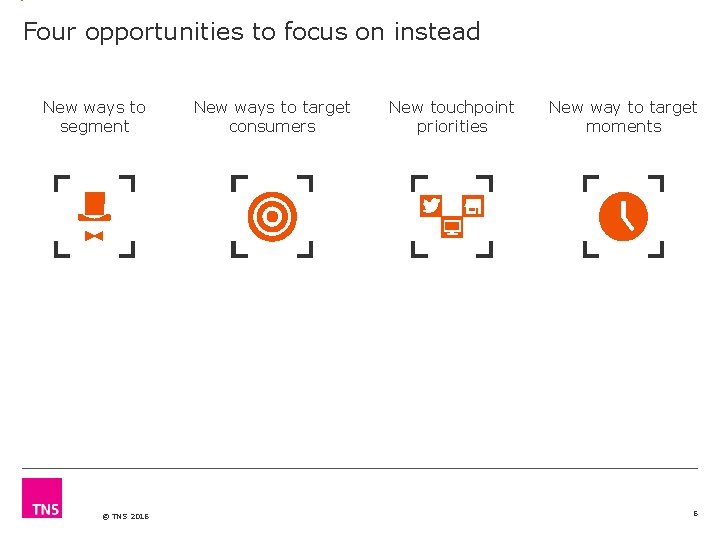 Four opportunities to focus on instead

New ways to segment

New ways to target consumers

New touchpoint priorities

New way to target moments

TNS

© TNS 2016

6